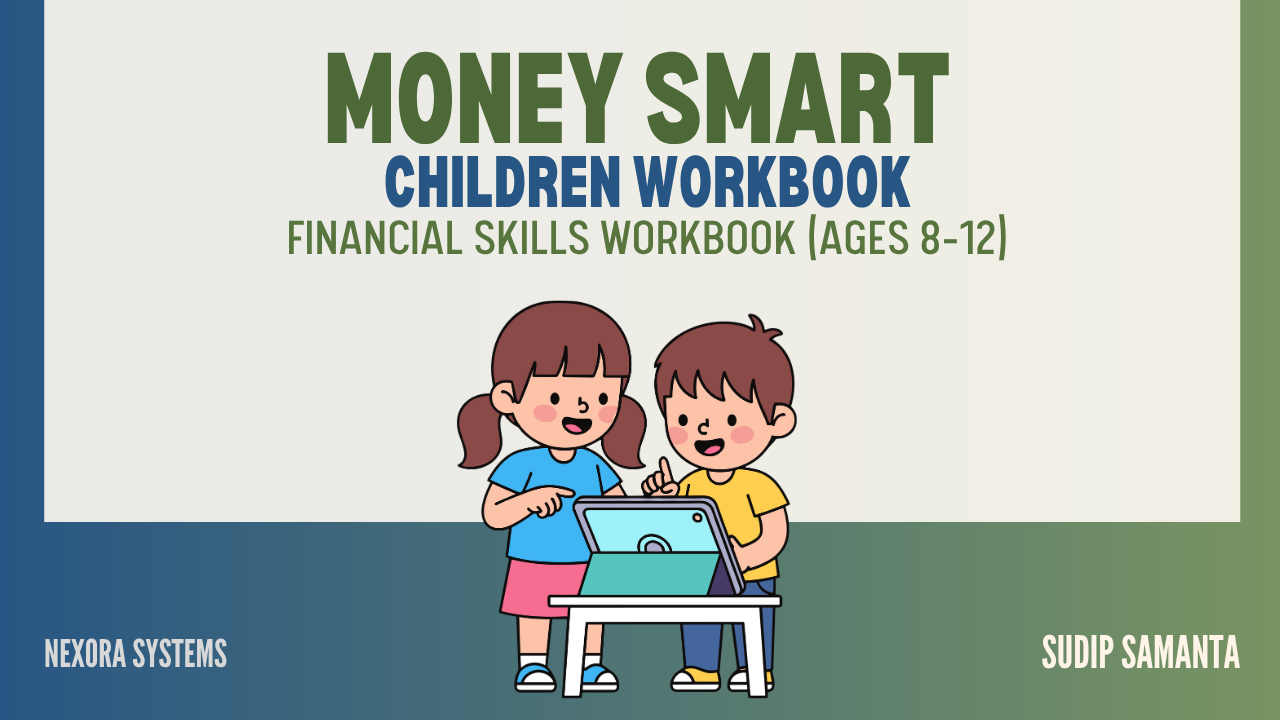 MONEY SMART
CHILDREN WORKBOOK
FINANCIAL SKILLS WORKBOOK (AGES 8-12)

NEXORA SYSTEMS

SUDIP SAMANTA